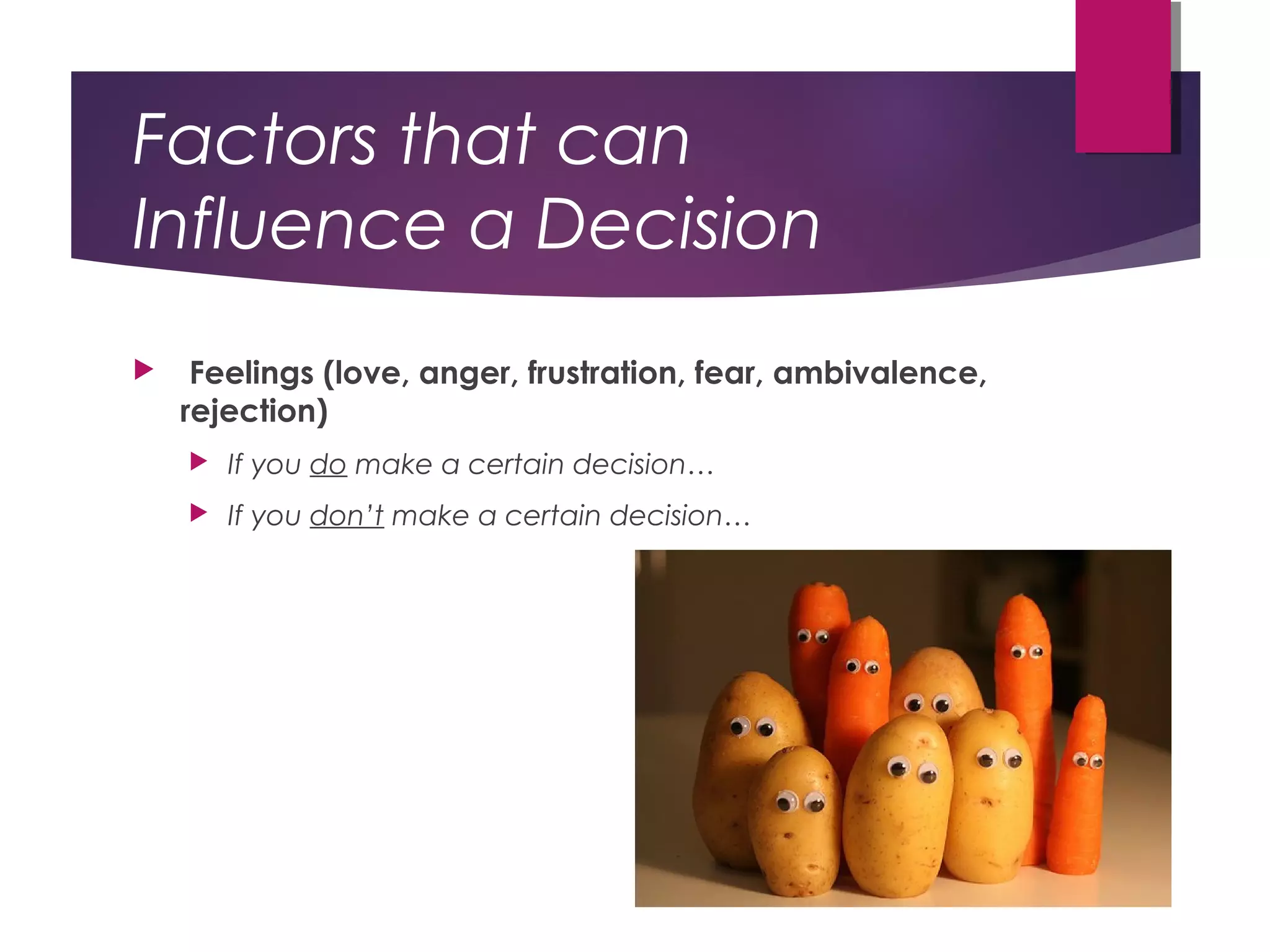 Factors that can Influence a Decision

Feelings (love, anger, frustration, fear, ambivalence, rejection)

If you do make a certain decision…

If you don't make a certain decision…